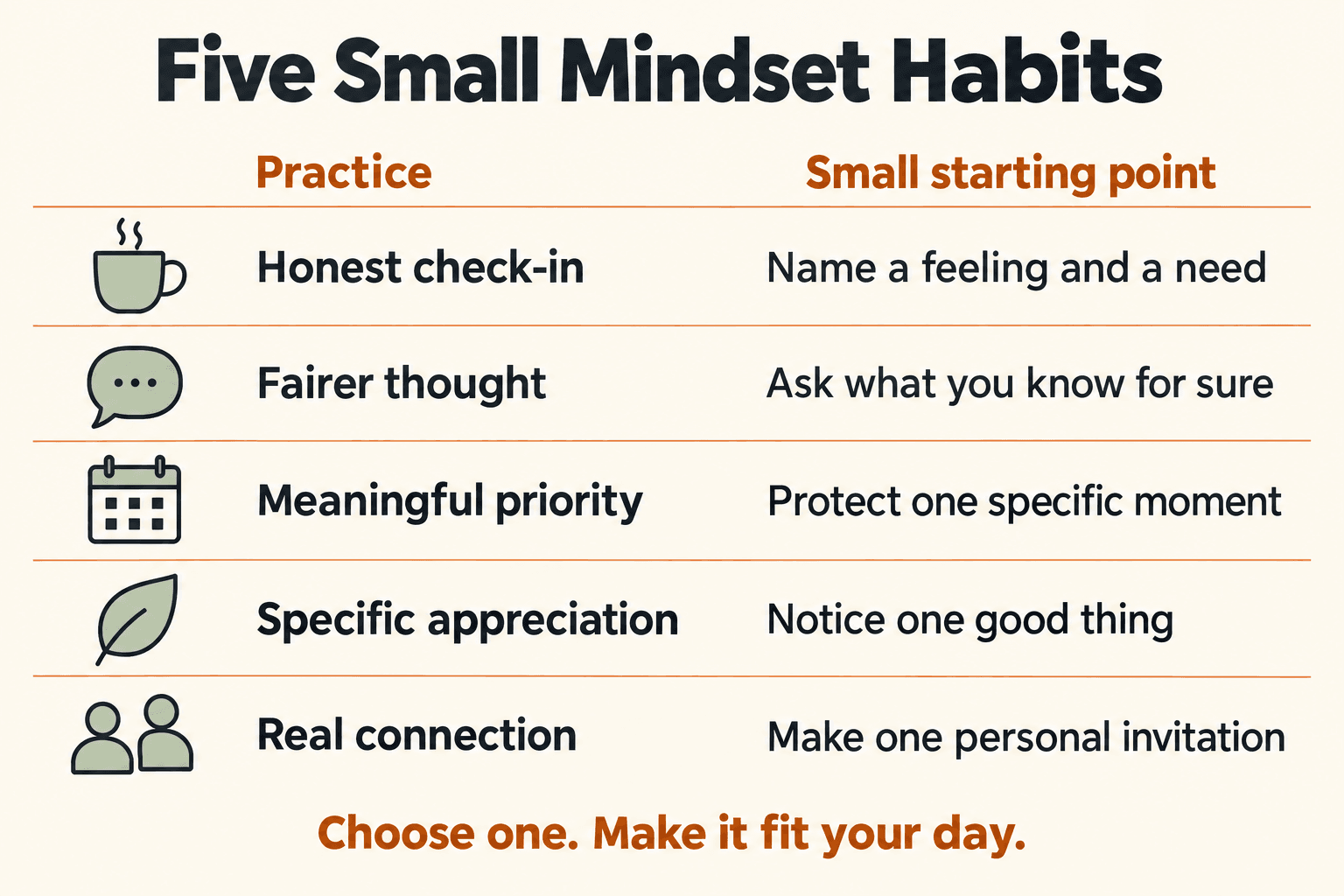 Five Small Mindset Habits

| Practice | Small starting point |
|---|---|
| Honest check-in | Name a feeling and a need |
| Fairer thought | Ask what you know for sure |
| Meaningful priority | Protect one specific moment |
| Specific appreciation | Notice one good thing |
| Real connection | Make one personal invitation |

Choose one. Make it fit your day.